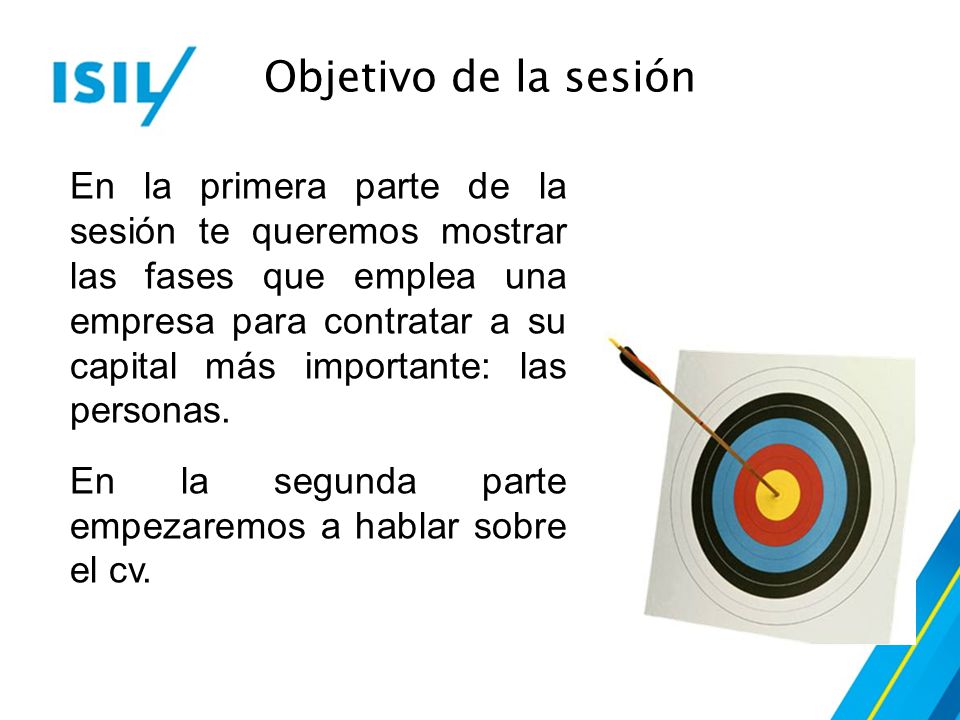 ISIL

Objetivo de la sesión

En la primera parte de la sesión te queremos mostrar las fases que emplea una empresa para contratar a su capital más importante: las personas.

En la segunda parte empezaremos a hablar sobre el cv.